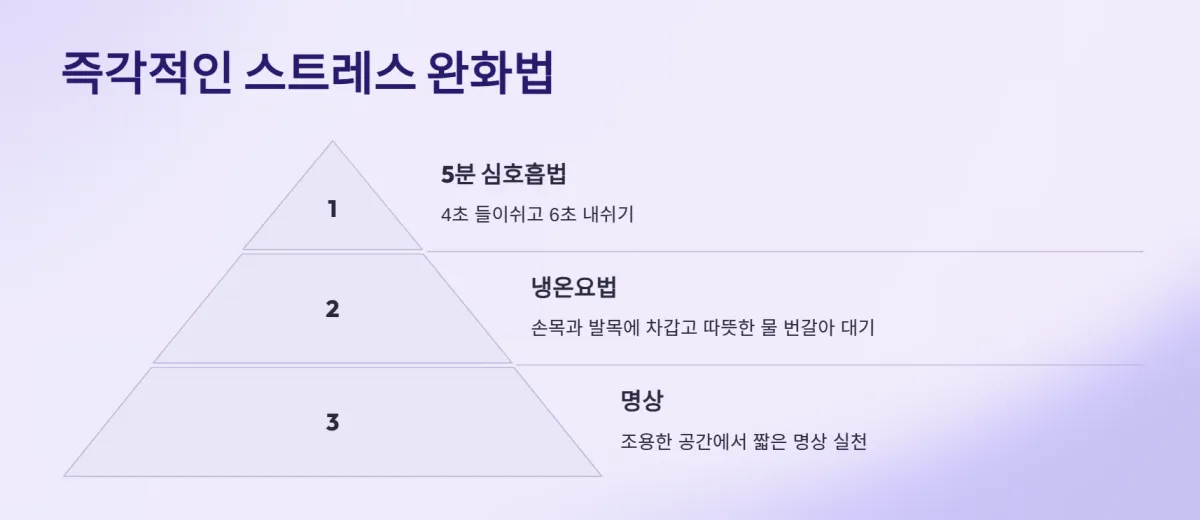 즉각적인 스트레스 완화법

1

5분 심호흡법

4초 들이쉬고 6초 내쉬기

2

냉온요법

손목과 발목에 차갑고 따뜻한 물 번갈아 대기

3

명상

조용한 공간에서 짧은 명상 실천